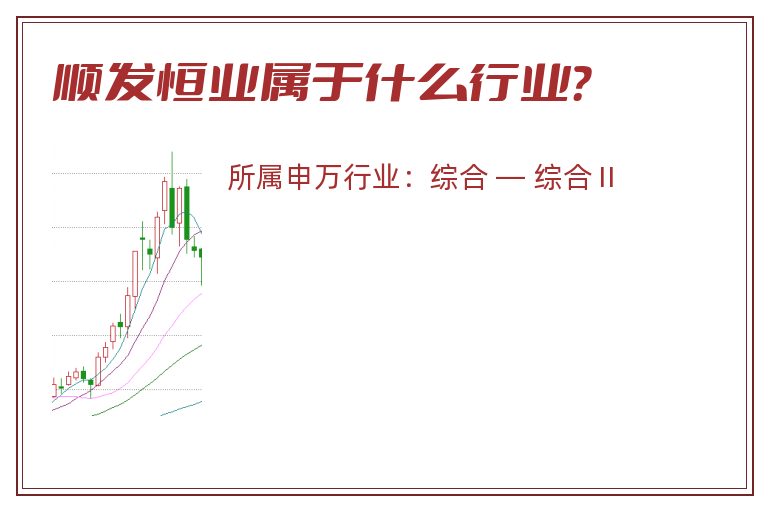 顺发恒业属于什么行业?

所属申万行业：综合 — 综合 II